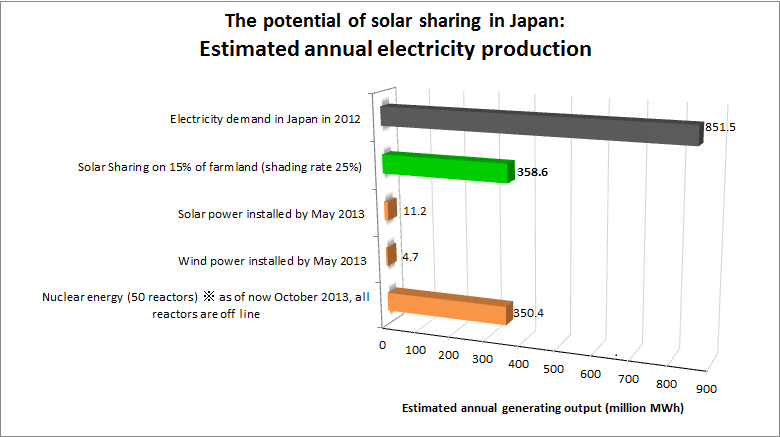 The potential of solar sharing in Japan:
Estimated annual electricity production

Electricity demand in Japan in 2012
851.5

Solar Sharing on 15% of farmland (shading rate 25%)
358.6

Solar power installed by May 2013
11.2

Wind power installed by May 2013
4.7

Nuclear energy (50 reactors) ※ as of now October 2013, all reactors are off line
350.4

0 100 200 300 400 500 600 700 800 900

Estimated annual generating output (million MWh)